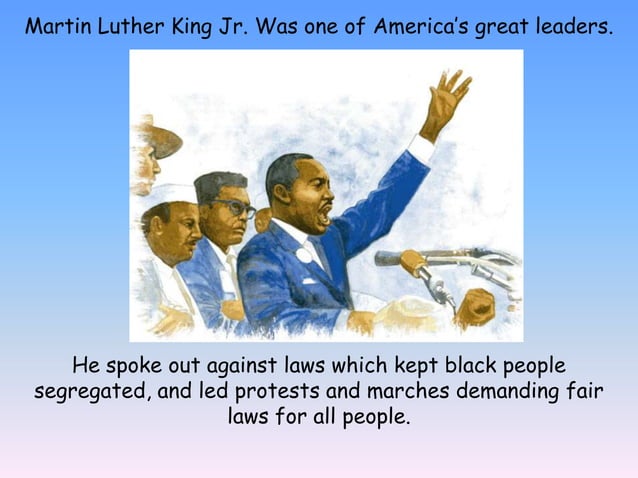 Martin Luther King Jr. Was one of America's great leaders.

He spoke out against laws which kept black people segregated, and led protests and marches demanding fair laws for all people.